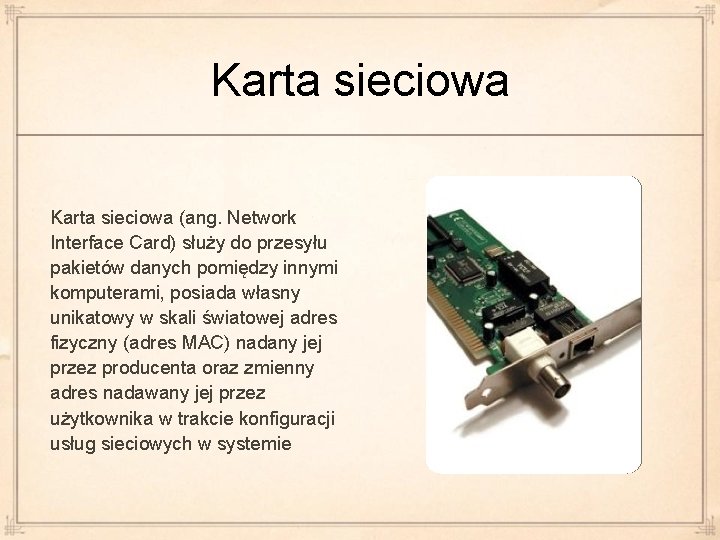 Karta sieciowa

Karta sieciowa (ang. Network Interface Card) służy do przesyłu pakietów danych pomiędzy innymi komputerami, posiada własny unikatowy w skali światowej adres fizyczny (adres MAC) nadany jej przez producenta oraz zmienny adres nadawany jej przez użytkownika w trakcie konfiguracji usług sieciowych w systemie